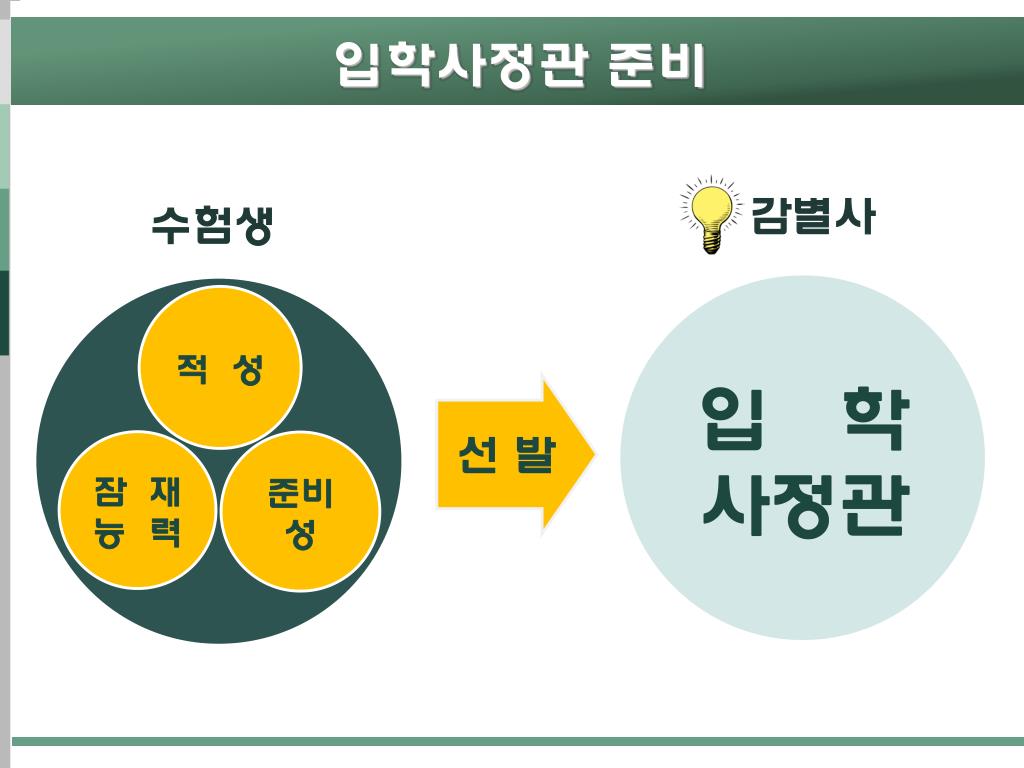 입학사정관 준비

수험생

적 성

잠 재
능 력

준비
성

선 발

감별사

입 학
사정관